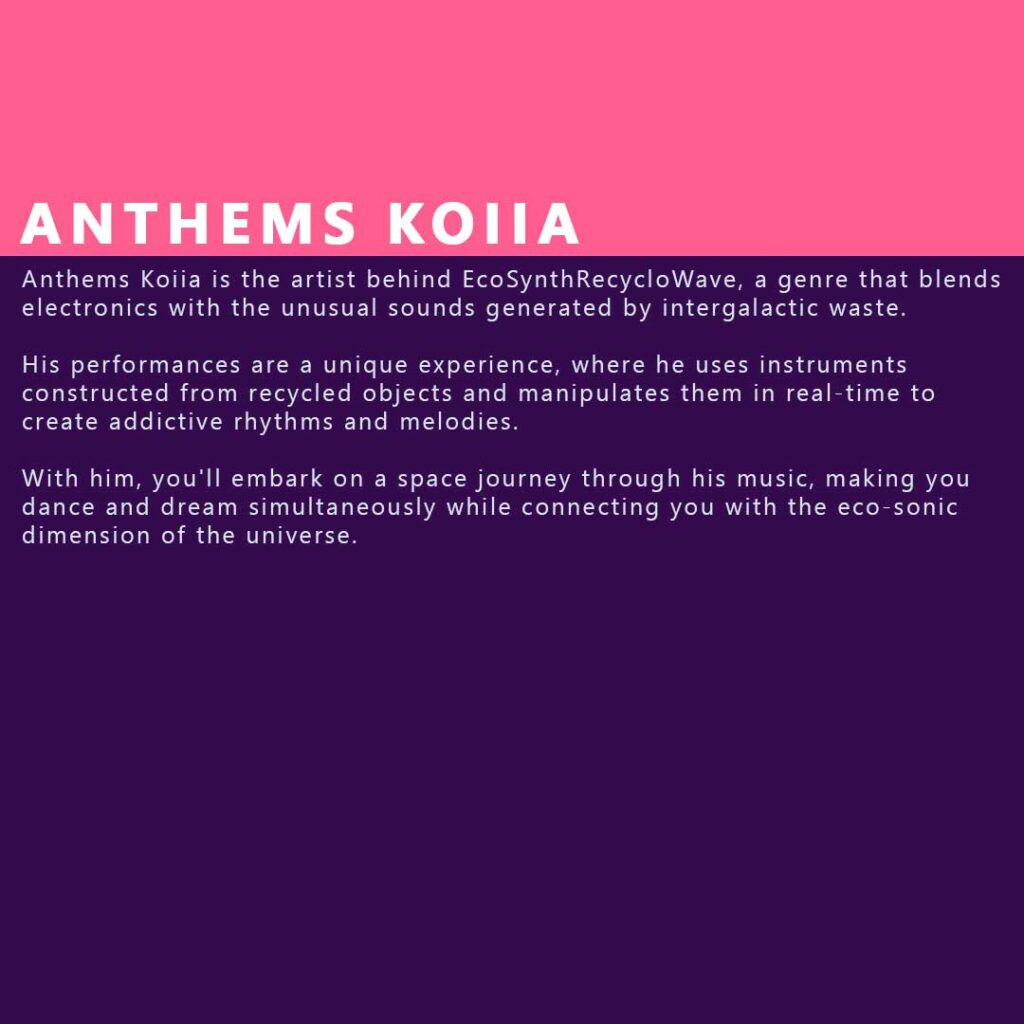 ANTHEMS KOIIA

Anthems Koiia is the artist behind EcoSynthRecycloWave, a genre that blends electronics with the unusual sounds generated by intergalactic waste.

His performances are a unique experience, where he uses instruments constructed from recycled objects and manipulates them in real-time to create addictive rhythms and melodies.

With him, you'll embark on a space journey through his music, making you dance and dream simultaneously while connecting you with the eco-sonic dimension of the universe.